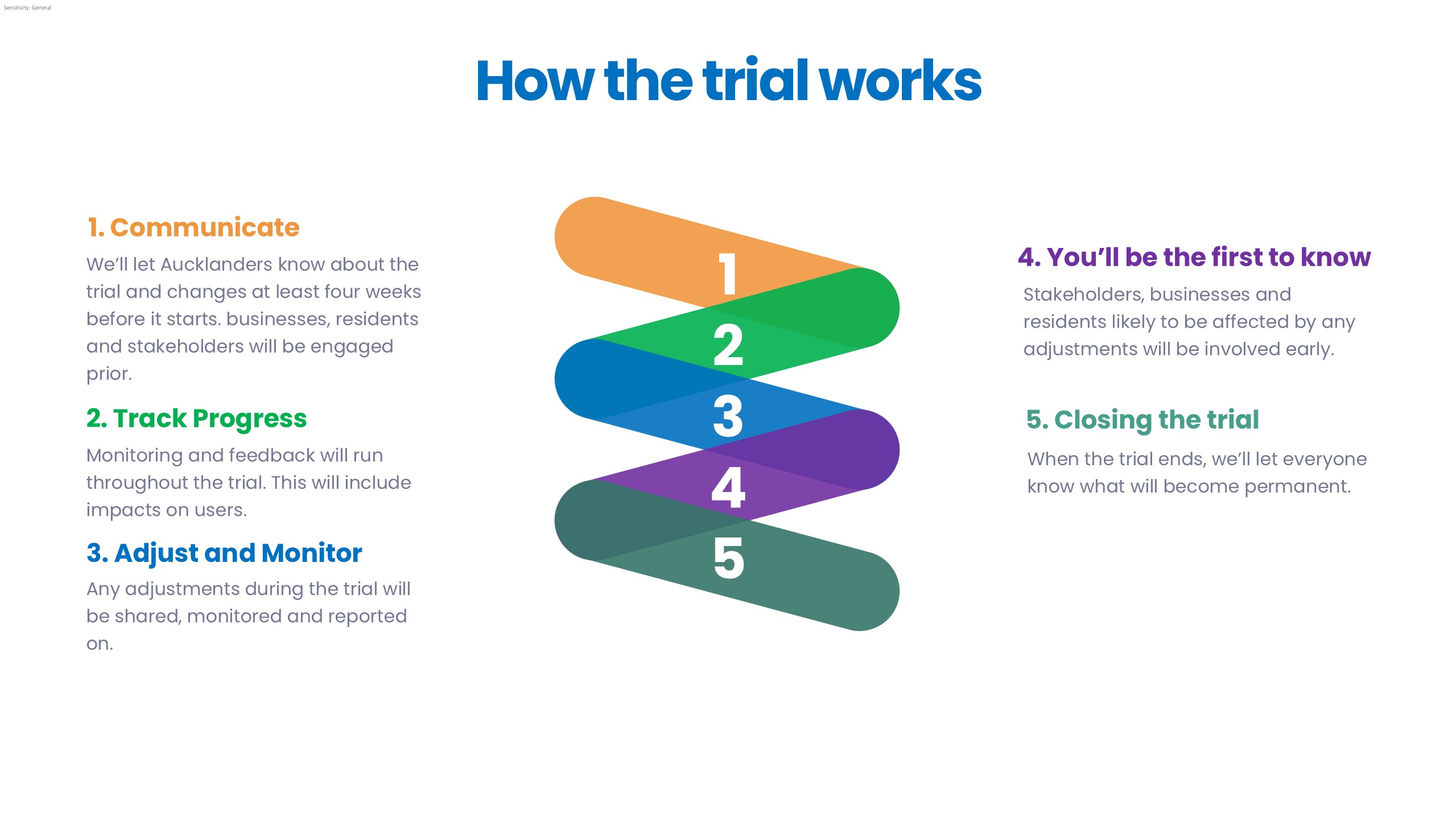 Sensitivity: General

How the trial works

1. Communicate

We'll let Aucklanders know about the trial and changes at least four weeks before it starts. businesses, residents and stakeholders will be engaged prior.

2. Track Progress

Monitoring and feedback will run throughout the trial. This will include impacts on users.

3. Adjust and Monitor

Any adjustments during the trial will be shared, monitored and reported on.

1

2

3

4

5

4. You'll be the first to know

Stakeholders, businesses and residents likely to be affected by any adjustments will be involved early.

5. Closing the trial

When the trial ends, we'll let everyone know what will become permanent.